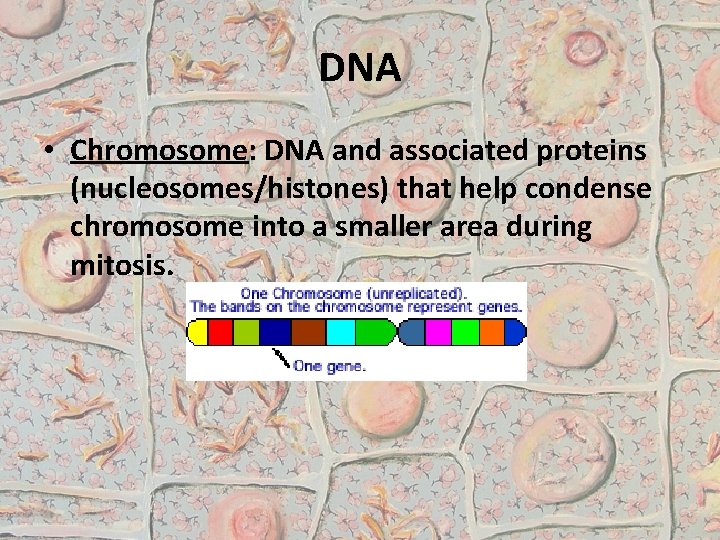 DNA

• Chromosome: DNA and associated proteins (nucleosomes/histones) that help condense chromosome into a smaller area during mitosis.

One Chromosome (unreplicated).
The bands on the chromosome represent genes.

One gene.